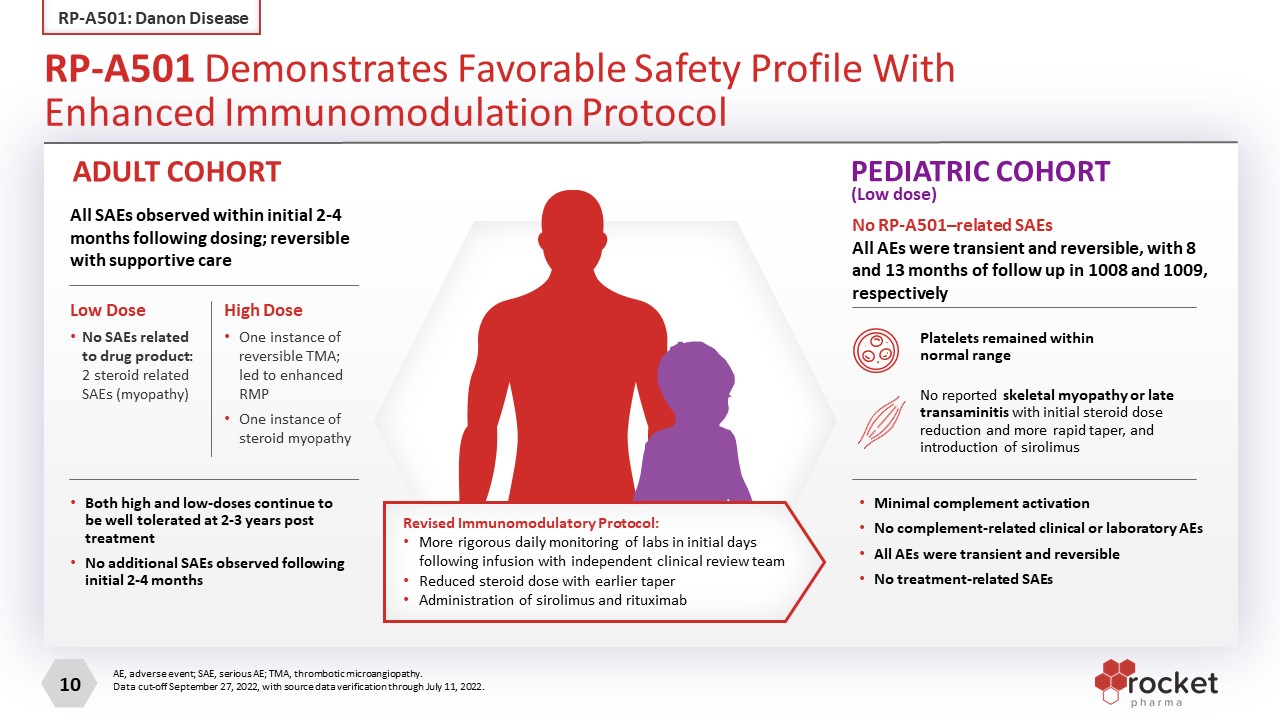 RP-A501: Danon Disease

RP-A501 Demonstrates Favorable Safety Profile With Enhanced Immunomodulation Protocol

ADULT COHORT

All SAEs observed within initial 2-4 months following dosing; reversible with supportive care

Low Dose
• No SAEs related to drug product: 2 steroid related SAEs (myopathy)

High Dose
• One instance of reversible TMA; led to enhanced RMP
• One instance of steroid myopathy

• Both high and low-doses continue to be well tolerated at 2-3 years post treatment
• No additional SAEs observed following initial 2-4 months

Revised Immunomodulatory Protocol:
• More rigorous daily monitoring of labs in initial days following infusion with independent clinical review team
• Reduced steroid dose with earlier taper
• Administration of sirolimus and rituximab

PEDIATRIC COHORT
(Low dose)

No RP-A501–related SAEs
All AEs were transient and reversible, with 8 and 13 months of follow up in 1008 and 1009, respectively

Platelets remained within normal range

No reported skeletal myopathy or late transaminitis with initial steroid dose reduction and more rapid taper, and introduction of sirolimus

• Minimal complement activation
• No complement-related clinical or laboratory AEs
• All AEs were transient and reversible
• No treatment-related SAEs

10

AE, adverse event; SAE, serious AE; TMA, thrombotic microangiopathy.
Data cut-off September 27, 2022, with source data verification through July 11, 2022.

rocket
pharma